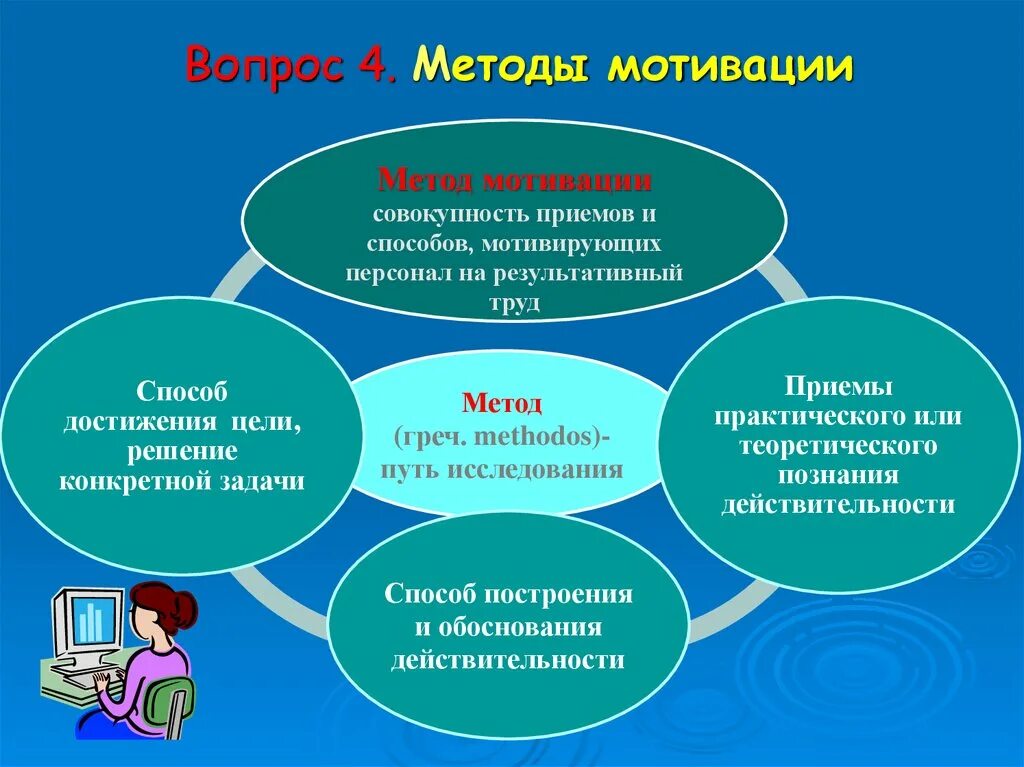 Вопрос 4. Методы мотивации

Метод мотивации совокупность приемов и способов, мотивирующих персонал на результативный труд

Способ достижения цели, решение конкретной задачи

Метод (греч. methodos)- путь исследования

Приемы практического или теоретического познания действительности

Способ построения и обоснования действительности